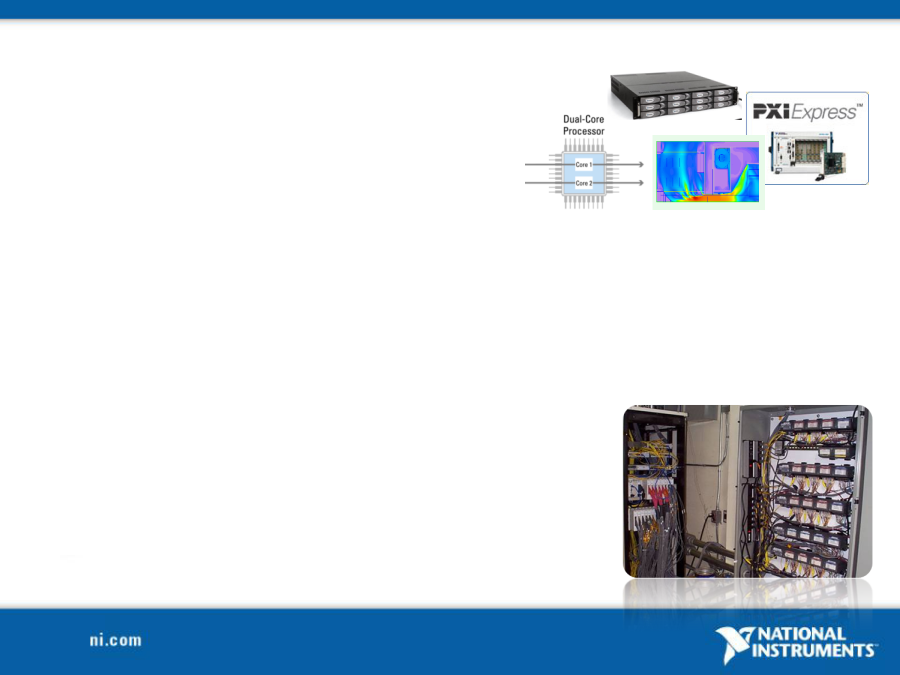 Dual-Core Processor

Core 1

Core 2

PXI Express™

ni.com

NATIONAL INSTRUMENTS™